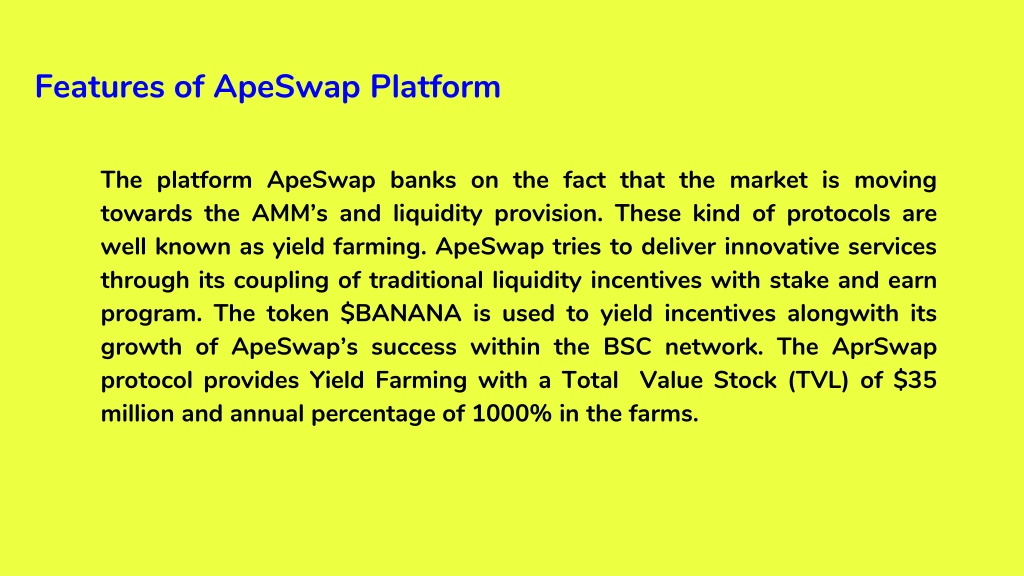 Features of ApeSwap Platform

The platform ApeSwap banks on the fact that the market is moving towards the AMM's and liquidity provision. These kind of protocols are well known as yield farming. ApeSwap tries to deliver innovative services through its coupling of traditional liquidity incentives with stake and earn program. The token \$BANANA is used to yield incentives alongwith its growth of ApeSwap's success within the BSC network. The AprSwap protocol provides Yield Farming with a Total Value Stock (TVL) of \$35 million and annual percentage of 1000% in the farms.